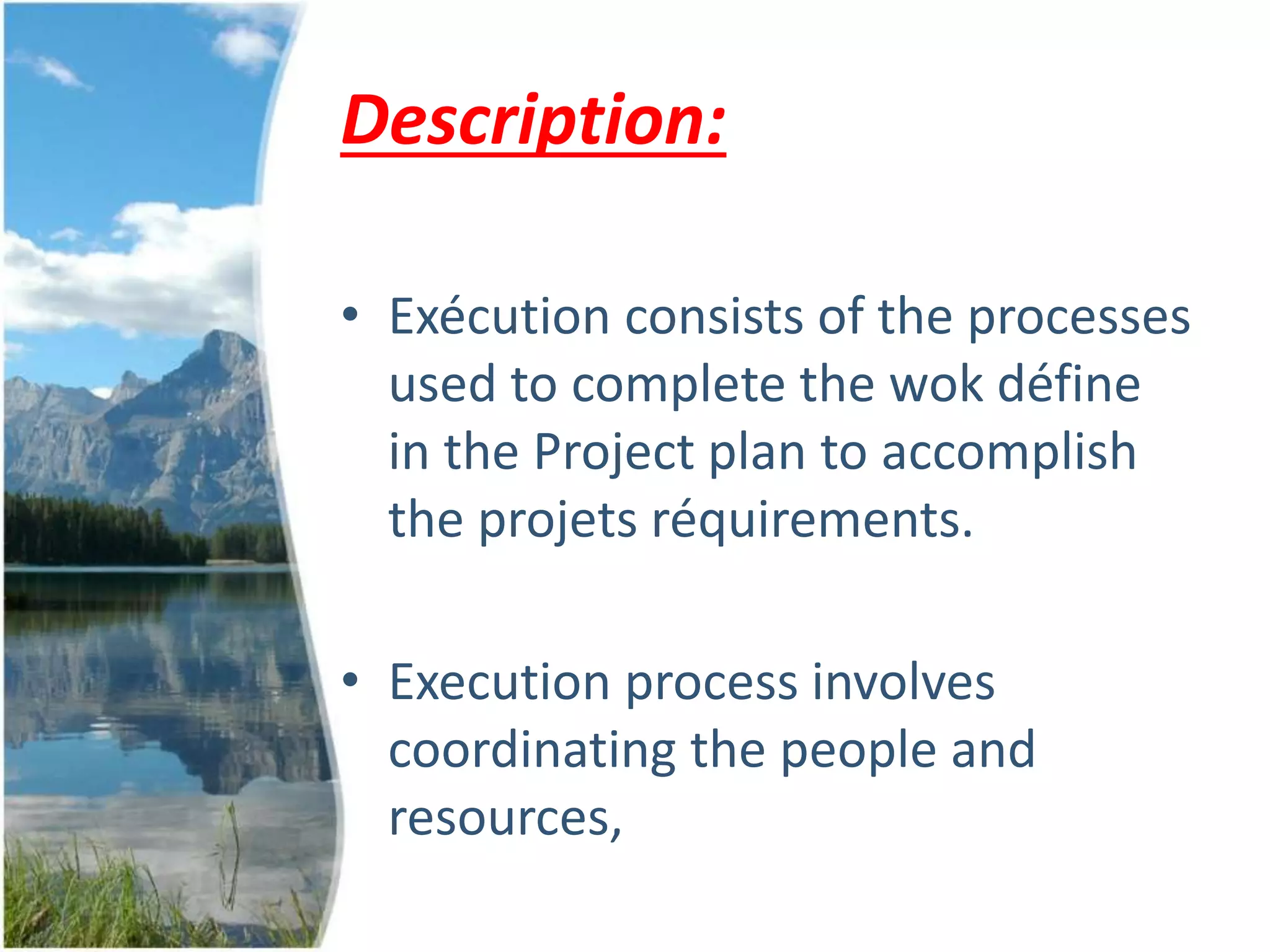 Description:

• Exécution consists of the processes used to complete the wok défine in the Project plan to accomplish the projets réquirements.

• Execution process involves coordinating the people and resources,